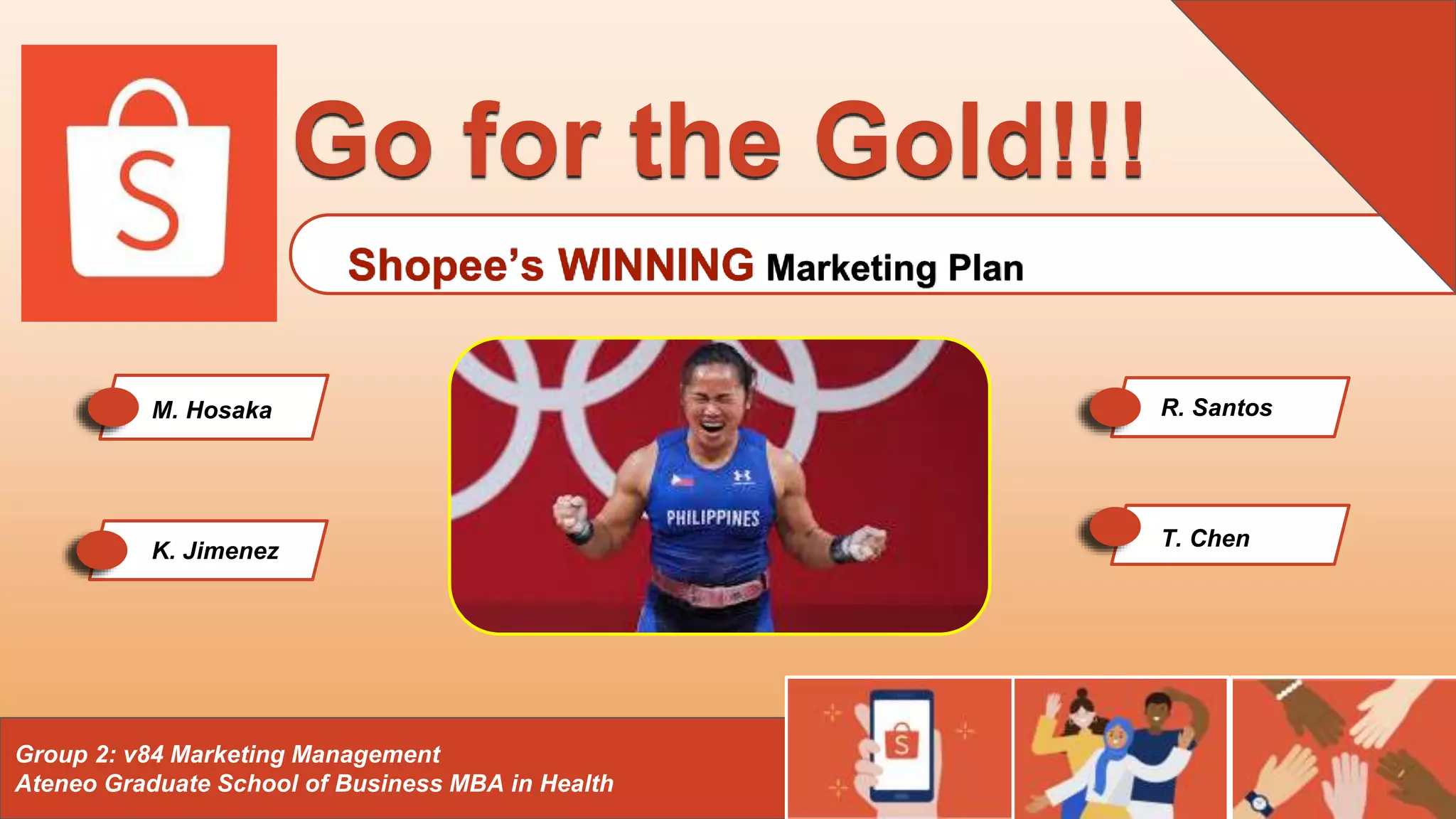 S

Go for the Gold!!!

Shopee's WINNING Marketing Plan

M. Hosaka

K. Jimenez

PHILIPPINES

R. Santos

T. Chen

Group 2: v84 Marketing Management
Ateneo Graduate School of Business MBA in Health

S